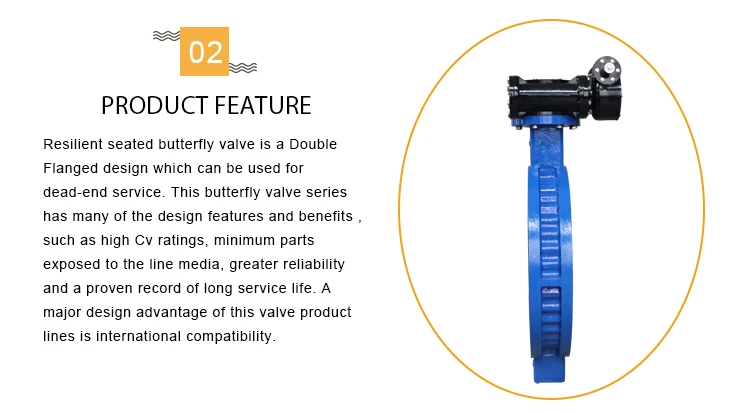 02

PRODUCT FEATURE

Resilient seated butterfly valve is a Double Flanged design which can be used for dead-end service. This butterfly valve series has many of the design features and benefits , such as high Cv ratings, minimum parts exposed to the line media, greater reliability and a proven record of long service life. A major design advantage of this valve product lines is international compatibility.